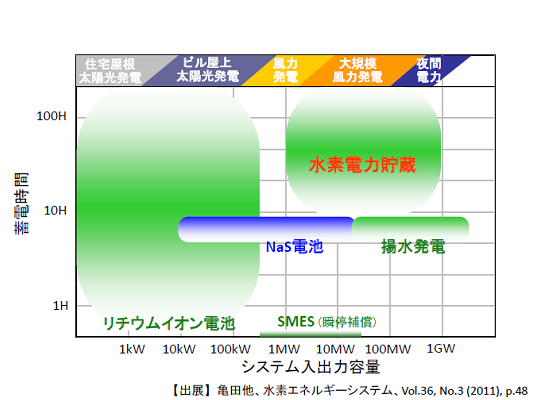 住宅屋根
太陽光発電

ビル屋上
太陽光発電

風力
発電

大規模
風力発電

夜間
電力

100H

10H

1H

蓄電時間

水素電力貯蔵

NaS電池

揚水発電

リチウムイオン電池

SMES（瞬停補償）

1kW 10kW 100kW 1MW 10MW 100MW 1GW

システム入出力容量

【出展】亀田他、水素エネルギーシステム、Vol.36, No.3 (2011), p.48